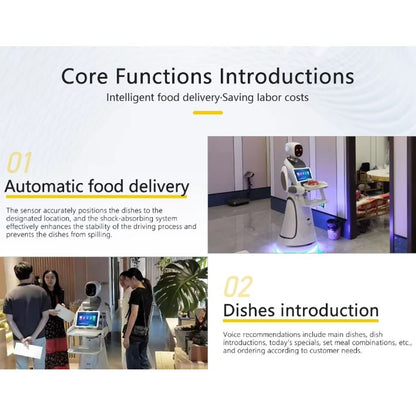 Core Functions Introductions
Intelligent food delivery·Saving labor costs

01
Automatic food delivery
The sensor accurately positions the dishes to the designated location, and the shock-absorbing system effectively enhances the stability of the driving process and prevents the dishes from spilling.

02
Dishes introduction
Voice recommendations include main dishes, dish introductions, today's specials, set meal combinations, etc., and ordering according to customer needs.